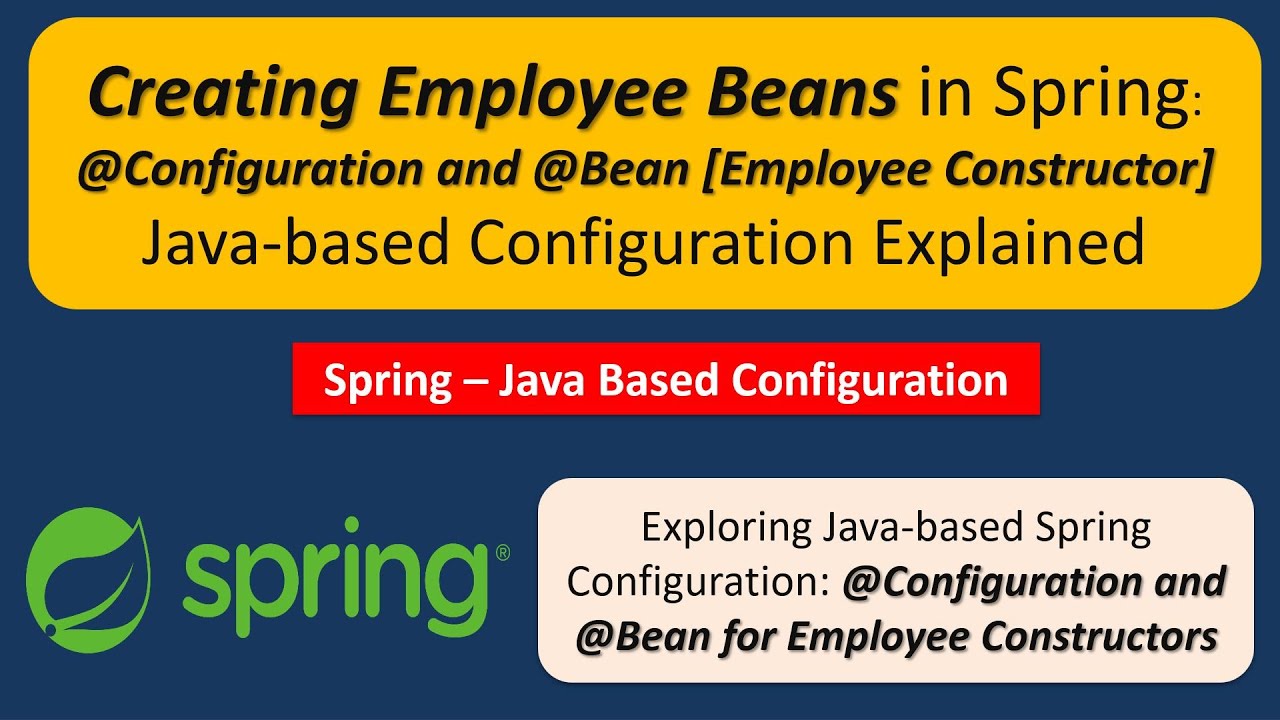 Creating Employee Beans in Spring:
@Configuration and @Bean [Employee Constructor]
Java-based Configuration Explained

Spring – Java Based Configuration

spring®

Exploring Java-based Spring Configuration: @Configuration and @Bean for Employee Constructors